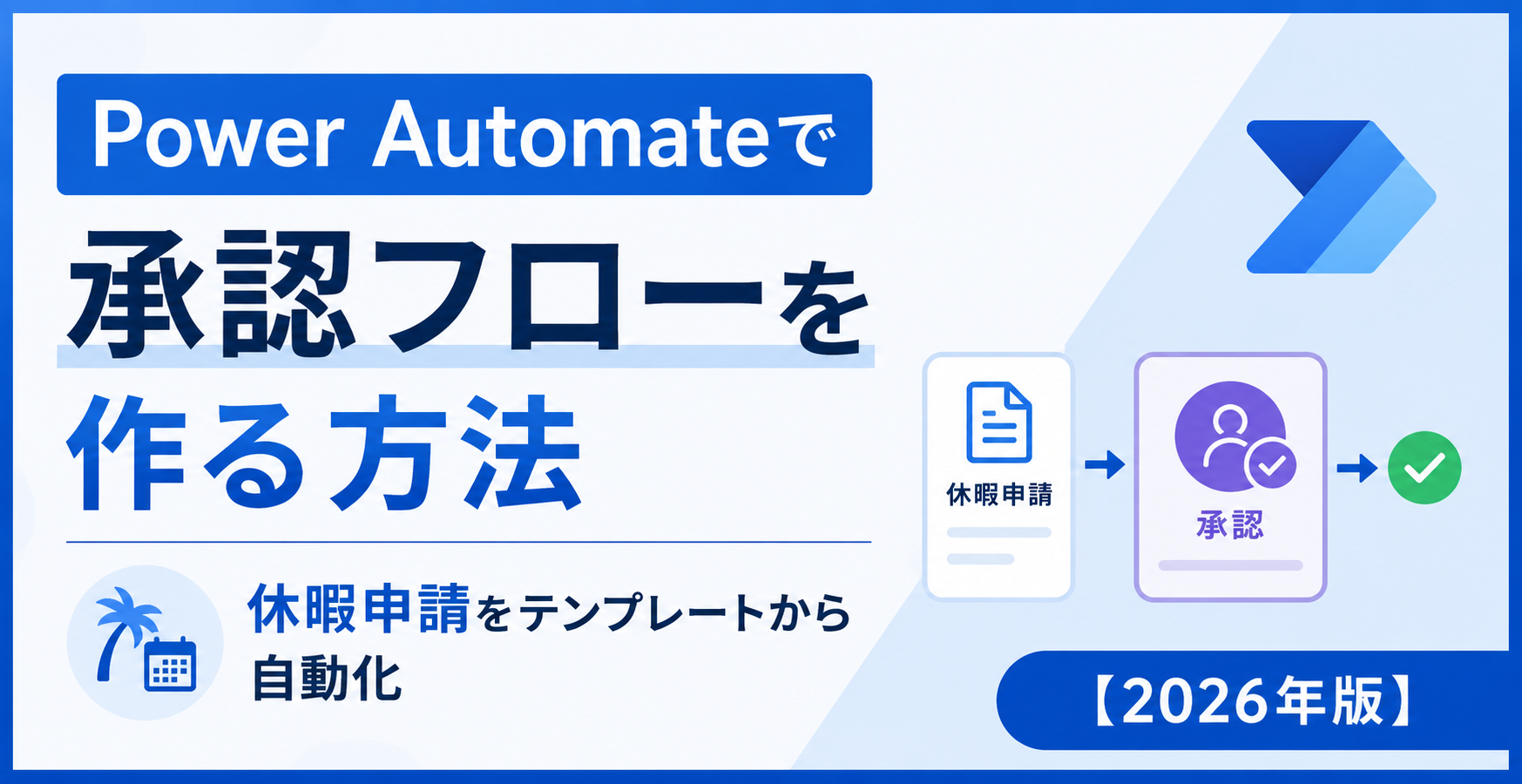 Power Automateで

承認フローを

作る方法

休暇申請をテンプレートから自動化

休暇申請

承認

【2026年版】